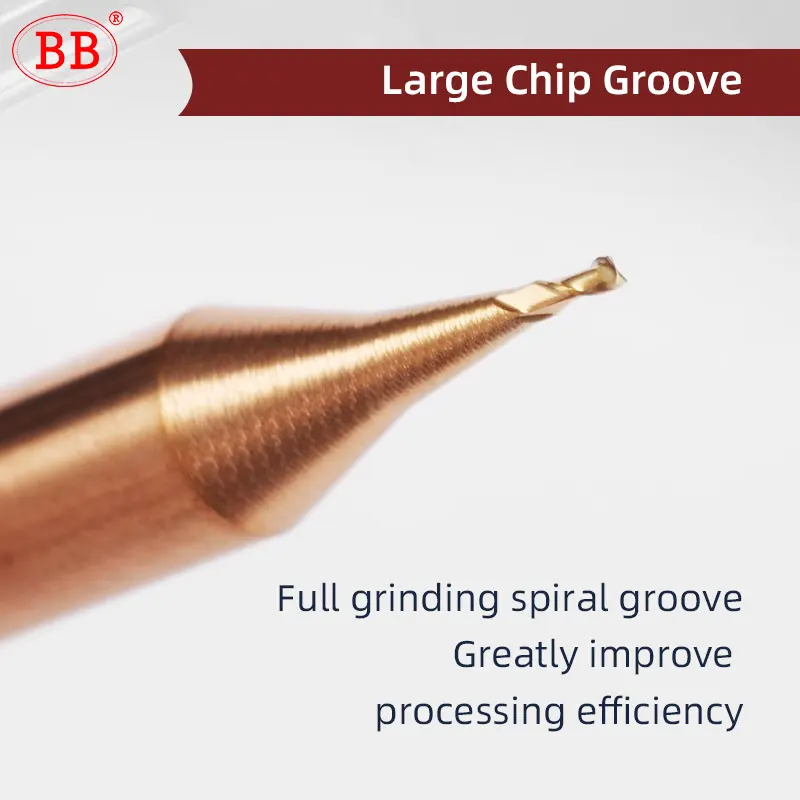 BB®

Large Chip Groove

Full grinding spiral groove
Greatly improve
processing efficiency